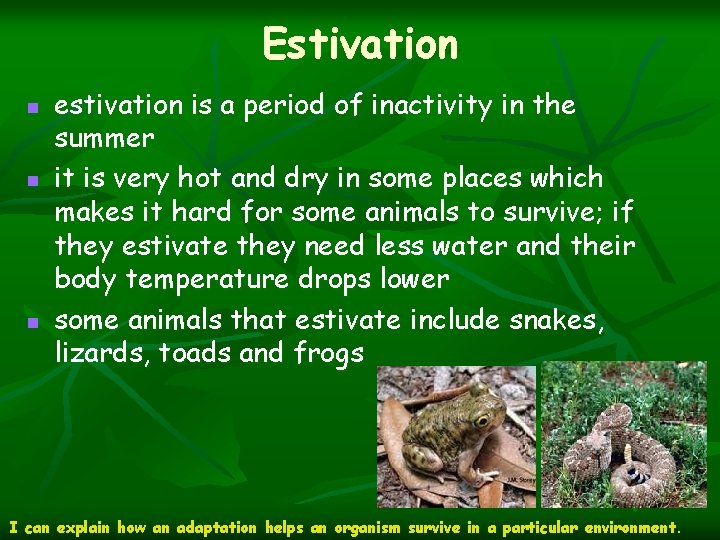 Estivation

- estivation is a period of inactivity in the summer
- it is very hot and dry in some places which makes it hard for some animals to survive; if they estivate they need less water and their body temperature drops lower
- some animals that estivate include snakes, lizards, toads and frogs

I can explain how an adaptation helps an organism survive in a particular environment.